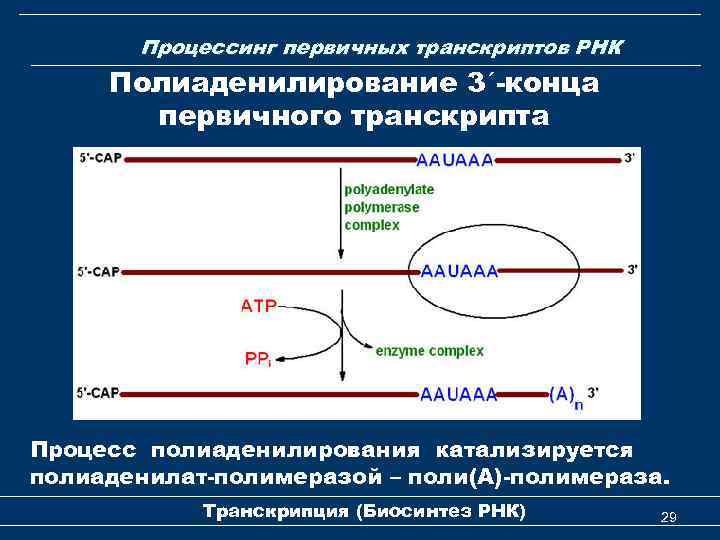 Процессинг первичных транскриптов РНК

Полиаденилирование 3´-конца первичного транскрипта

5'-CAP AAUAAA 3'

polyadenylate polymerase complex

5'-CAP AAUAAA 3'

ATP

$PP_i$

enzyme complex

5'-CAP AAUAAA $(A)_n$ 3'

Процесс полиаденилирования катализируется полиаденилат-полимеразой – поли(А)-полимераза.

Транскрипция (Биосинтез РНК)

29